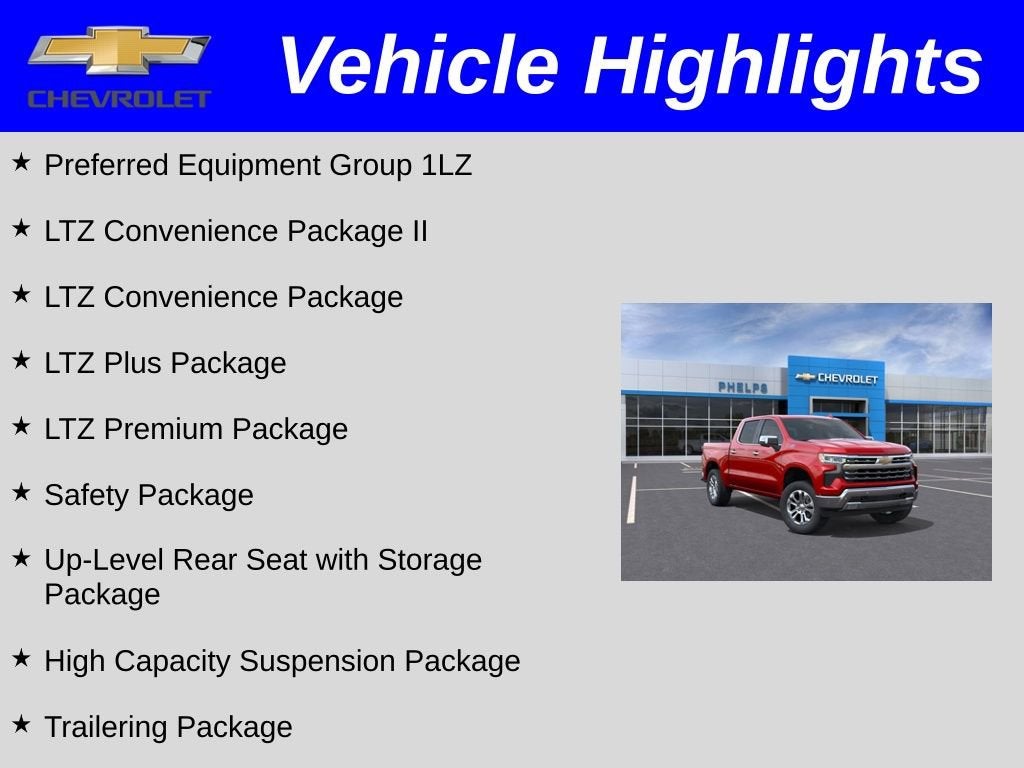 CHEVROLET

Vehicle Highlights

★ Preferred Equipment Group 1LZ

★ LTZ Convenience Package II

★ LTZ Convenience Package

★ LTZ Plus Package

★ LTZ Premium Package

★ Safety Package

★ Up-Level Rear Seat with Storage Package

★ High Capacity Suspension Package

★ Trailering Package

PHELPS

CHEVROLET